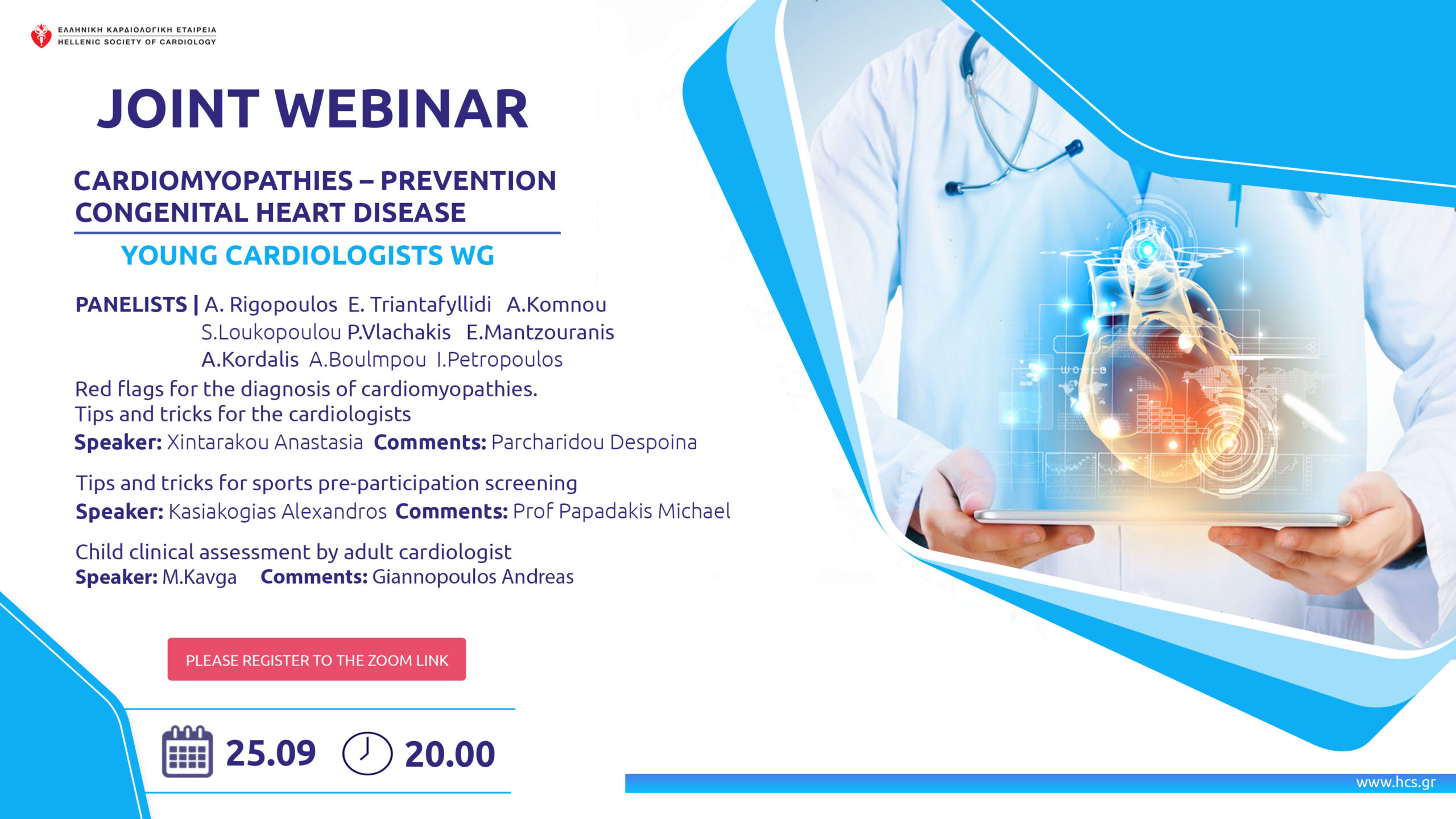 ΕΛΛΗΝΙΚΗ ΚΑΡΔΙΟΛΟΓΙΚΗ ΕΤΑΙΡΕΙΑ
HELLENIC SOCIETY OF CARDIOLOGY

JOINT WEBINAR

CARDIOMYOPATHIES – PREVENTION
CONGENITAL HEART DISEASE

YOUNG CARDIOLOGISTS WG

PANELISTS | A. Rigopoulos E. Triantafyllidi A.Komnou S.Loukopoulou P.Vlachakis E.Mantzouranis A.Kordalis A.Boulmpou I.Petropoulos

Red flags for the diagnosis of cardiomyopathies.
Tips and tricks for the cardiologists
Speaker: Xintarakou Anastasia Comments: Parcharidou Despoina

Tips and tricks for sports pre-participation screening
Speaker: Kasiakogias Alexandros Comments: Prof Papadakis Michael

Child clinical assessment by adult cardiologist
Speaker: M.Kavga Comments: Giannopoulos Andreas

PLEASE REGISTER TO THE ZOOM LINK

25.09 20.00

WORLD

www.hcs.gr